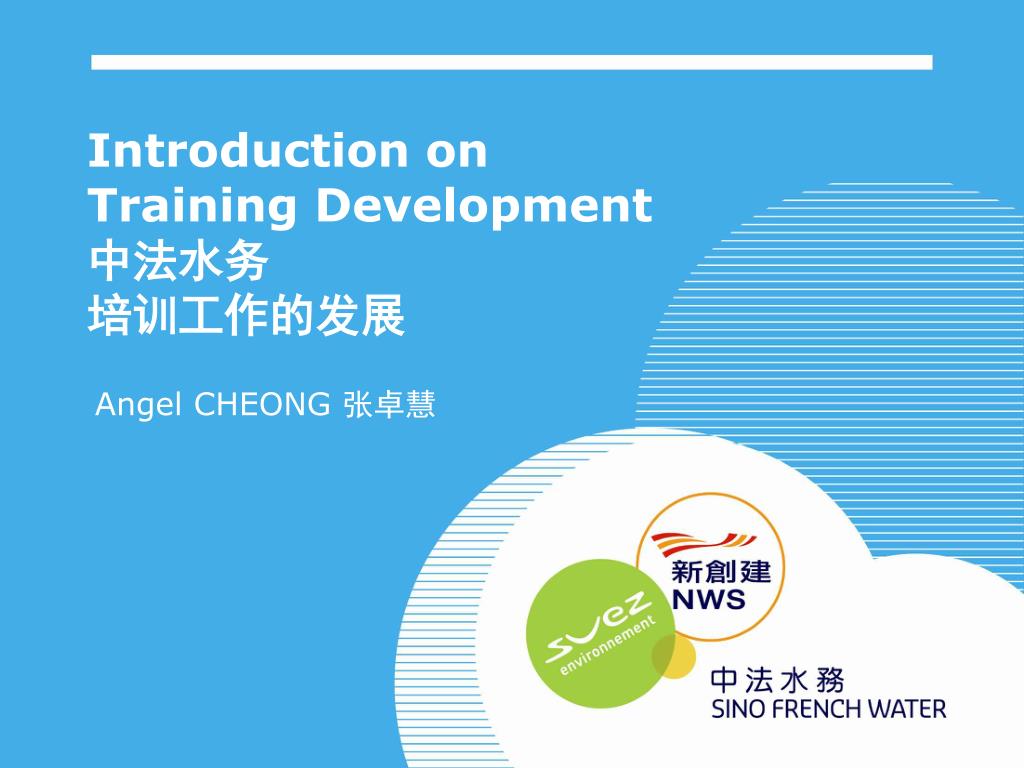 Introduction on Training Development
中法水务
培训工作的发展

Angel CHEONG 张卓慧

新創建
NWS

suez
environnement

中法水務
SINO FRENCH WATER